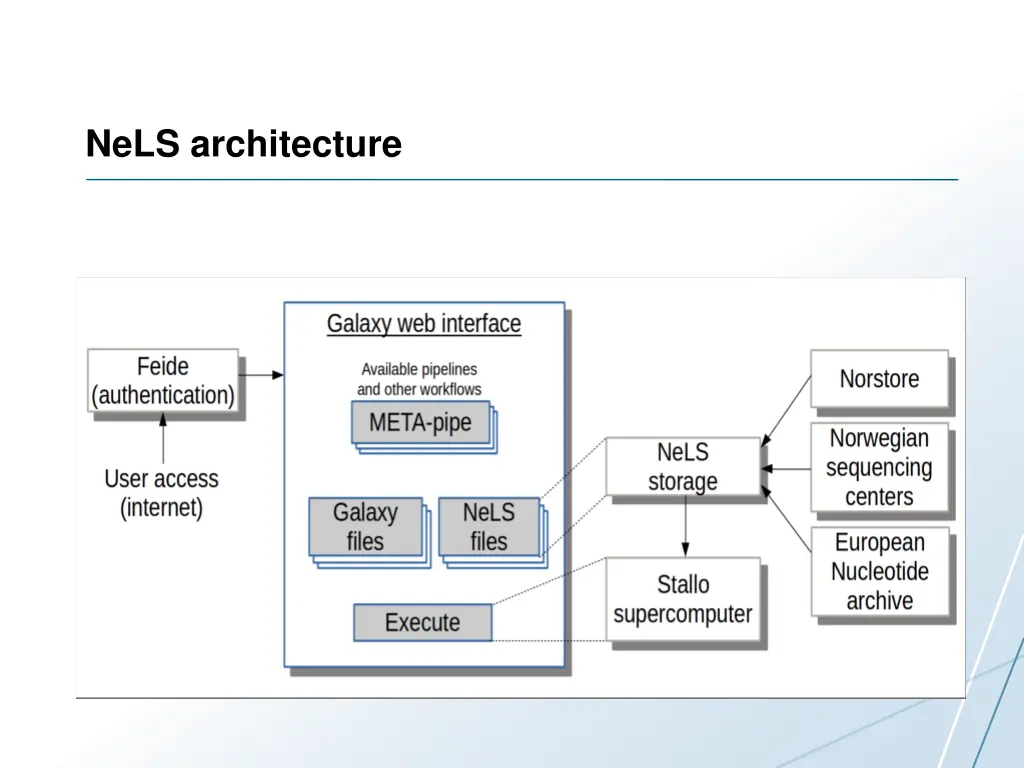 NeLS architecture

Feide (authentication)

User access (internet)

Galaxy web interface

Available pipelines and other workflows

META-pipe

Galaxy files

NeLS files

Execute

NeLS storage

Stallo supercomputer

Norstore

Norwegian sequencing centers

European Nucleotide archive